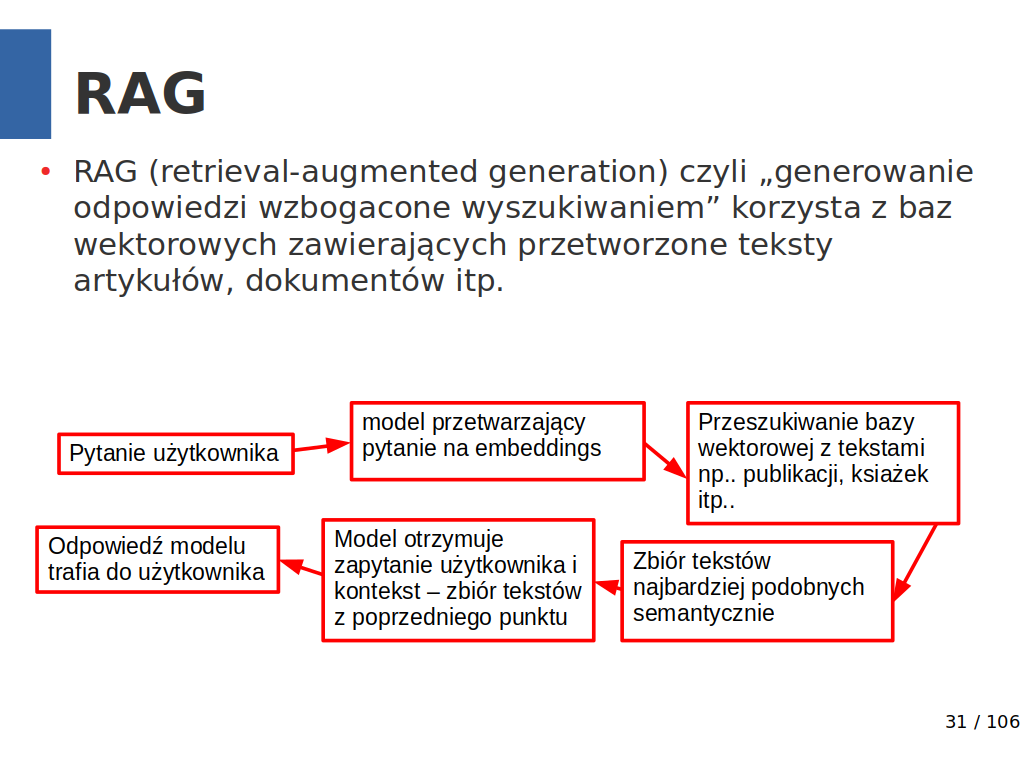 RAG

• RAG (retrieval-augmented generation) czyli „generowanie odpowiedzi wzbogacone wyszukiwaniem” korzysta z baz wektorowych zawierających przetworzone teksty artykułów, dokumentów itp.

Pytanie użytkownika

model przetwarzający pytanie na embeddings

Przeszukiwanie bazy wektorowej z tekstami np.. publikacji, ksiażek itp..

Zbiór tekstów najbardziej podobnych semantycznie

Model otrzymuje zapytanie użytkownika i kontekst – zbiór tekstów z poprzedniego punktu

Odpowiedź modelu trafia do użytkownika

31 / 106